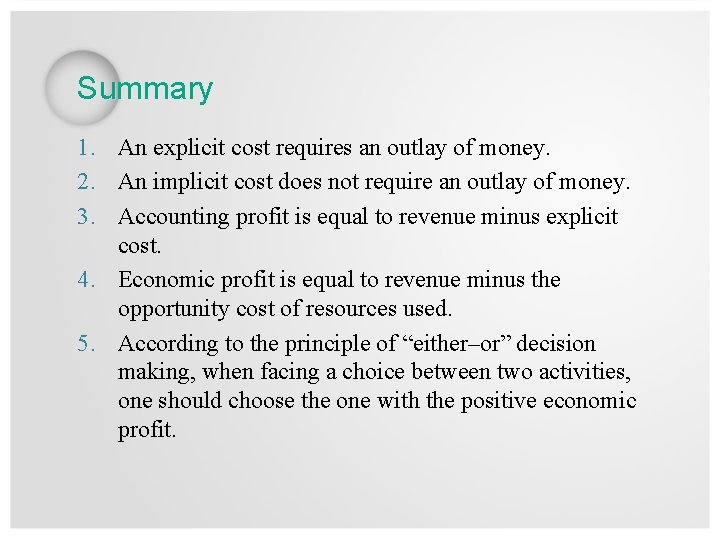 Summary

1. An explicit cost requires an outlay of money.
2. An implicit cost does not require an outlay of money.
3. Accounting profit is equal to revenue minus explicit cost.
4. Economic profit is equal to revenue minus the opportunity cost of resources used.
5. According to the principle of “either–or” decision making, when facing a choice between two activities, one should choose the one with the positive economic profit.